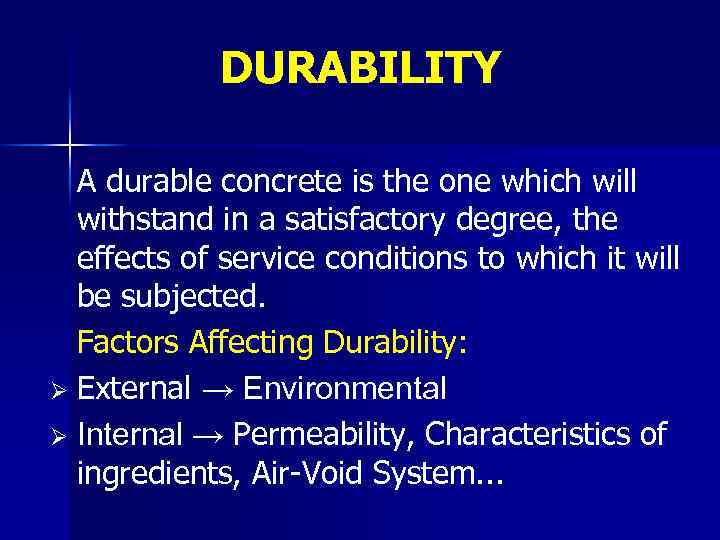 DURABILITY

A durable concrete is the one which will withstand in a satisfactory degree, the effects of service conditions to which it will be subjected.

Factors Affecting Durability:

➢ External → Environmental

➢ Internal → Permeability, Characteristics of ingredients, Air-Void System...